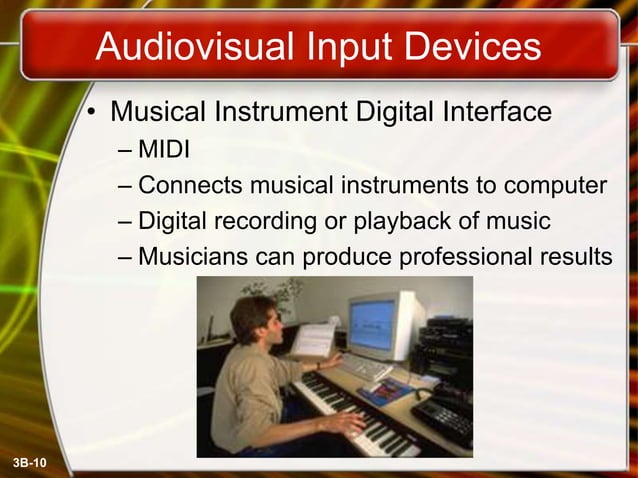 Audiovisual Input Devices

• Musical Instrument Digital Interface
– MIDI
– Connects musical instruments to computer
– Digital recording or playback of music
– Musicians can produce professional results

3B-10